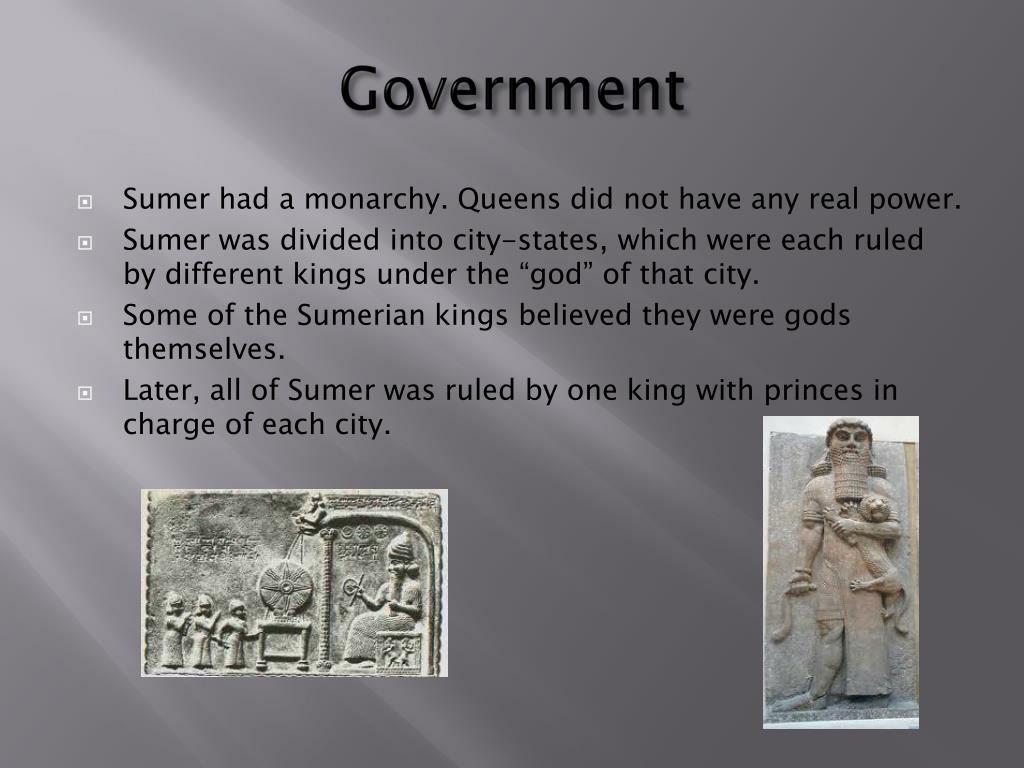 Government

Sumer had a monarchy. Queens did not have any real power.

Sumer was divided into city-states, which were each ruled by different kings under the “god” of that city.

Some of the Sumerian kings believed they were gods themselves.

Later, all of Sumer was ruled by one king with princes in charge of each city.